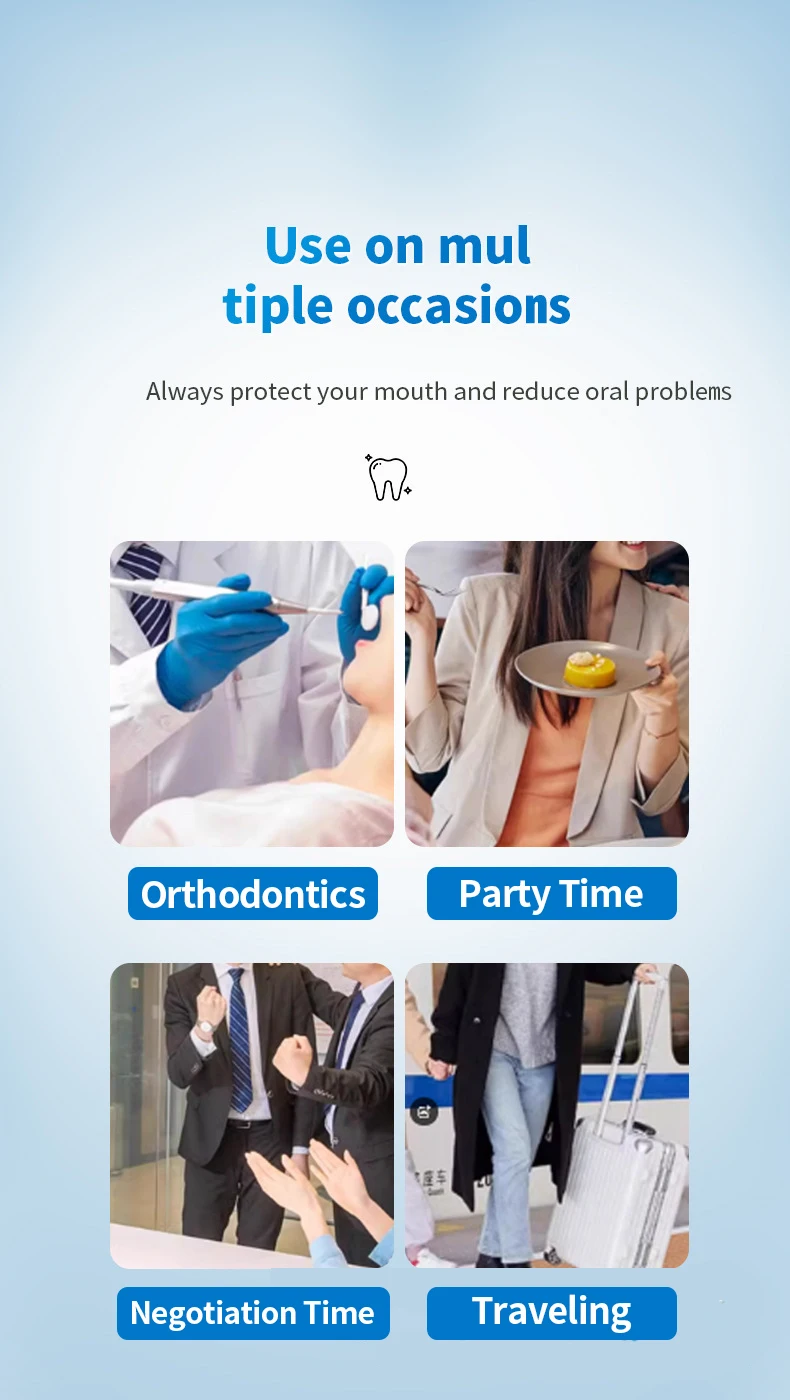 Use on mul
tiple occasions

Always protect your mouth and reduce oral problems

Orthodontics

Party Time

Negotiation Time

Traveling